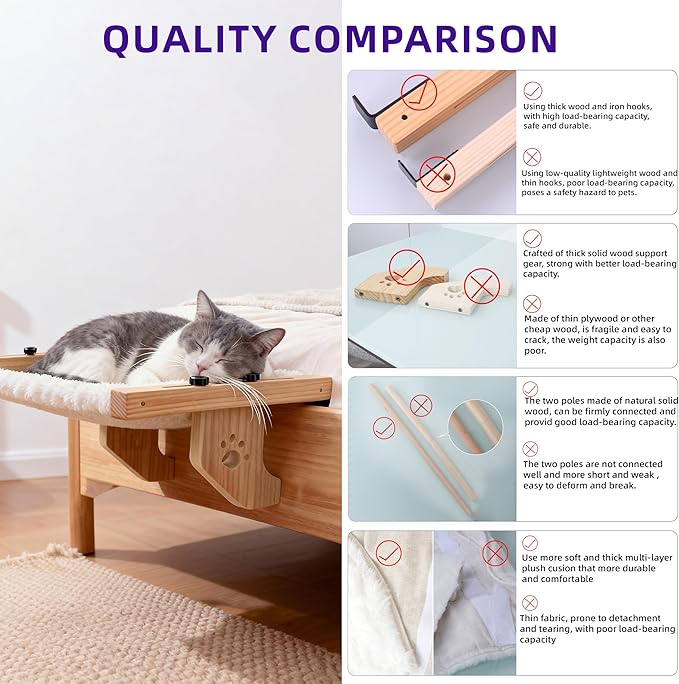 QUALITY COMPARISON

Using thick wood and iron hooks, with high load-bearing capacity, safe and durable.

Using low-quality lightweight wood and thin hooks, poor load-bearing capacity, poses a safety hazard to pets.

Crafted of thick solid wood support gear, strong with better load-bearing capacity.

Made of thin plywood or other cheap wood, is fragile and easy to crack, the weight capacity is also poor.

The two poles made of natural solid wood, can be firmly connected and provid good load-bearing capacity.

The two poles are not connected well and more short and weak , easy to deform and break.

Use more soft and thick multi-layer plush cusion that more durable and comfortable

Thin fabric, prone to detachment and tearing, with poor load-bearing capacity